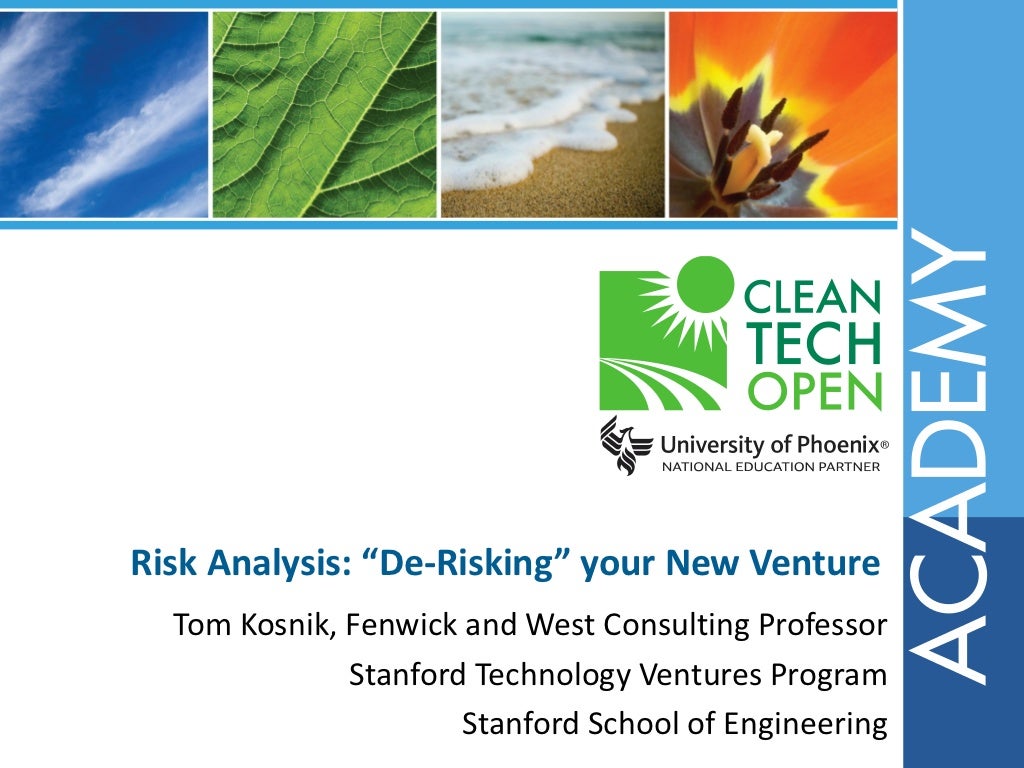 CLEAN TECH OPEN

University of Phoenix®
NATIONAL EDUCATION PARTNER

ACADEMY

Risk Analysis: “De-Risking” your New Venture

Tom Kosnik, Fenwick and West Consulting Professor
Stanford Technology Ventures Program
Stanford School of Engineering